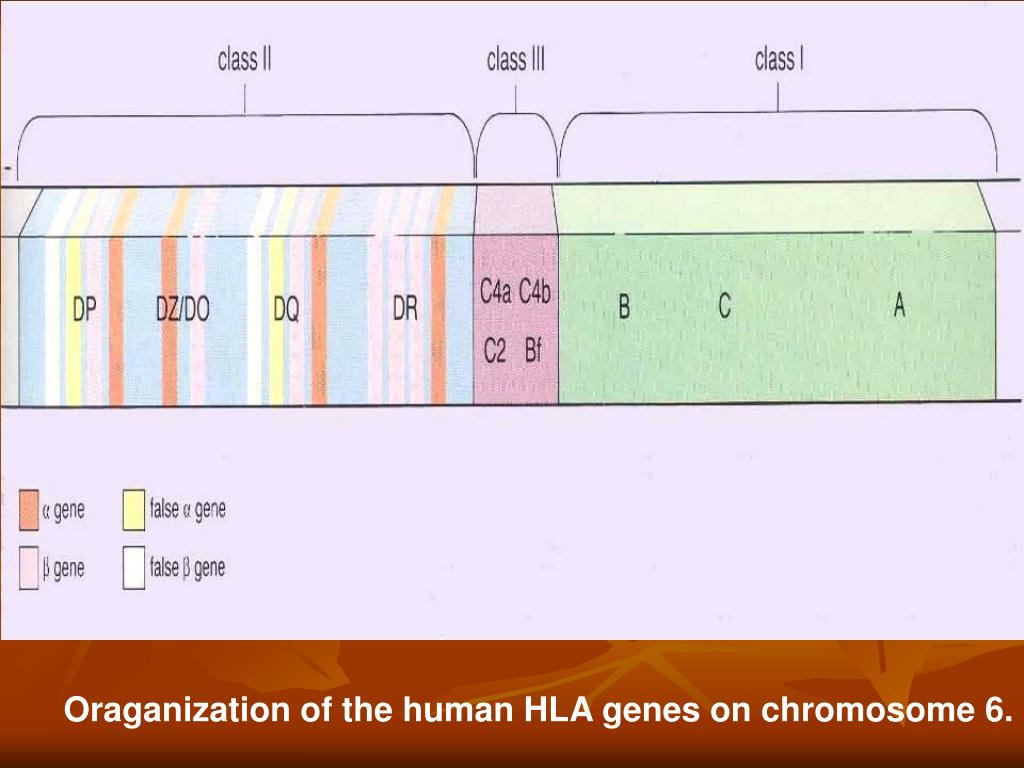 class II

class III

class I

DP

DZ/DO

DQ

DR

C4a C4b

C2 Bf

B

C

A

α gene

false α gene

β gene

false β gene

Oraganization of the human HLA genes on chromosome 6.